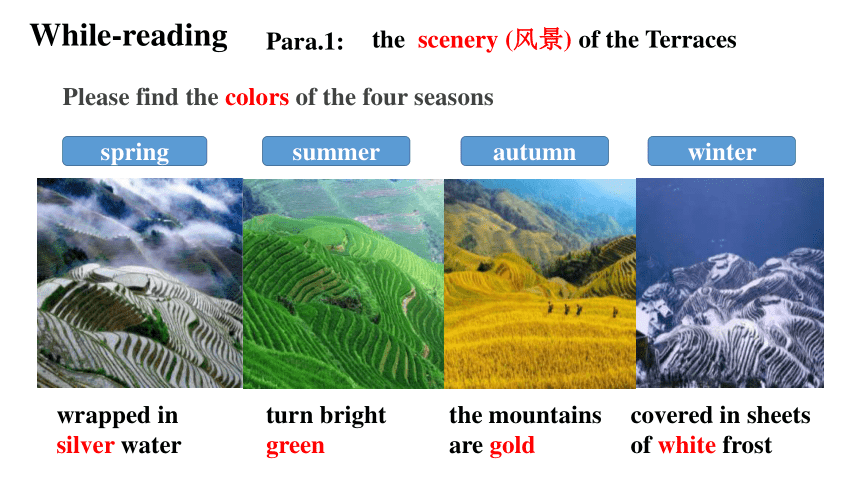 While-reading Para.1: the scenery (风景) of the Terraces

Please find the colors of the four seasons

spring

summer

autumn

winter

wrapped in silver water

turn bright green

the mountains are gold

covered in sheets of white frost